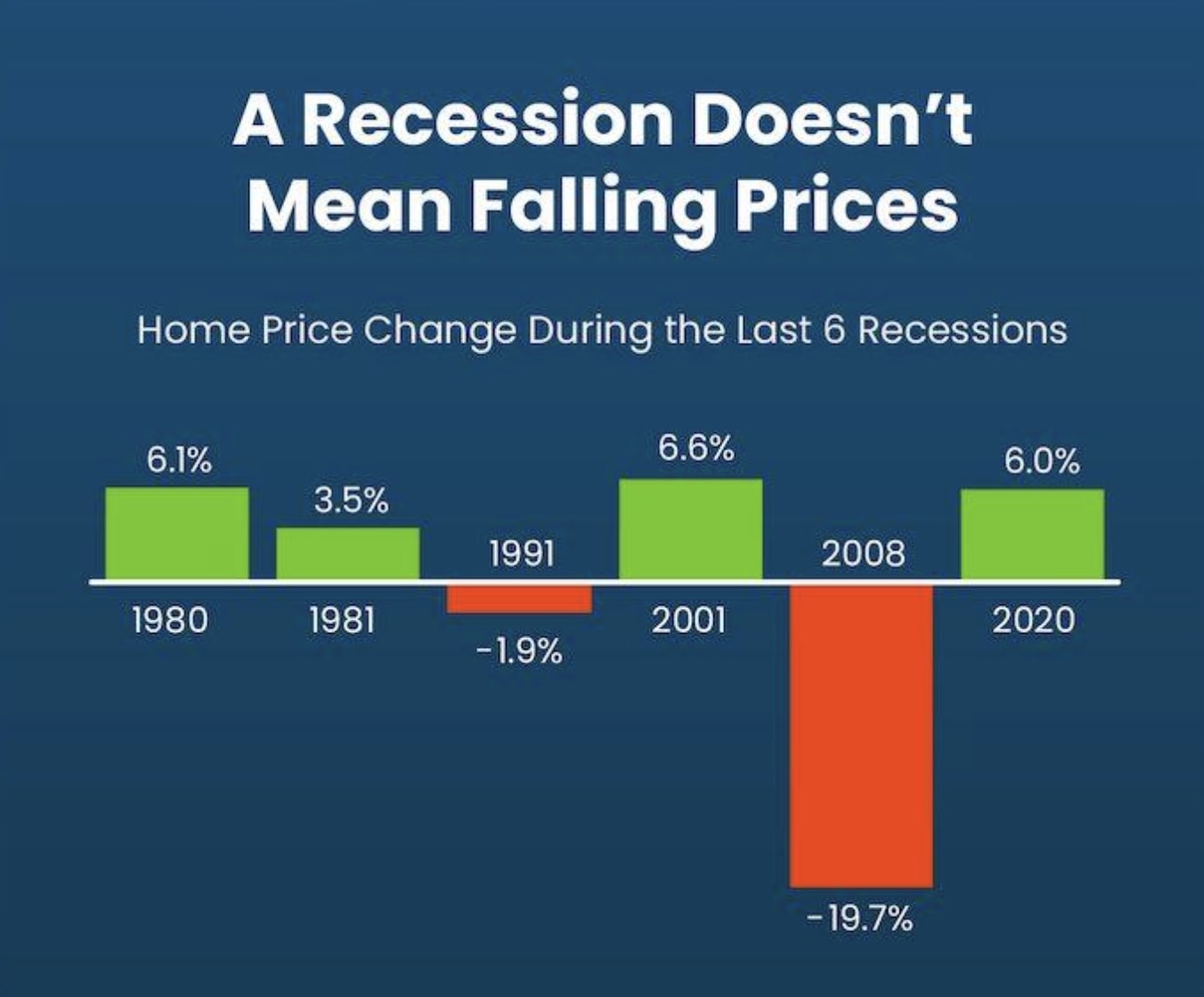 A Recession Doesn't Mean Falling Prices

Home Price Change During the Last 6 Recessions

6.1%
1980

3.5%
1981

1991
-1.9%

6.6%
2001

2008
-19.7%

6.0%
2020